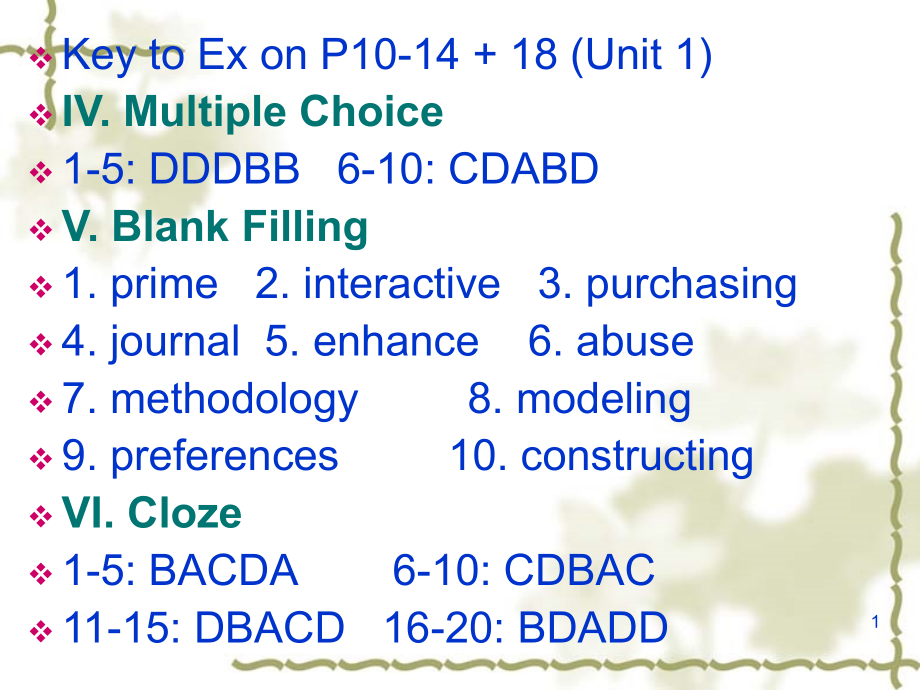 Key to Ex on P10-14 + 18 (Unit 1)

IV. Multiple Choice

1-5: DDDBB 6-10: CDABD

V. Blank Filling

1. prime 2. interactive 3. purchasing

4. journal 5. enhance 6. abuse

7. methodology 8. modeling

9. preferences 10. constructing

VI. Cloze

1-5: BACDA 6-10: CDBAC

11-15: DBACD 16-20: BDADD

1